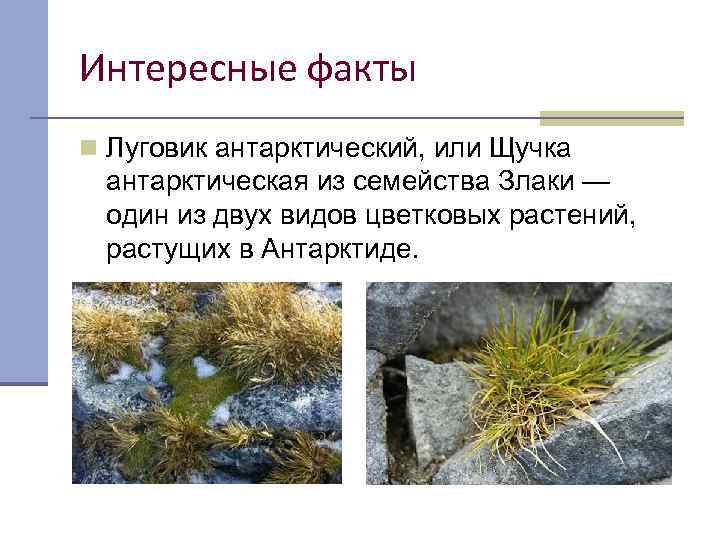 Интересные факты

Луговик антарктический, или Щучка антарктическая из семейства Злаки — один из двух видов цветковых растений, растущих в Антарктиде.